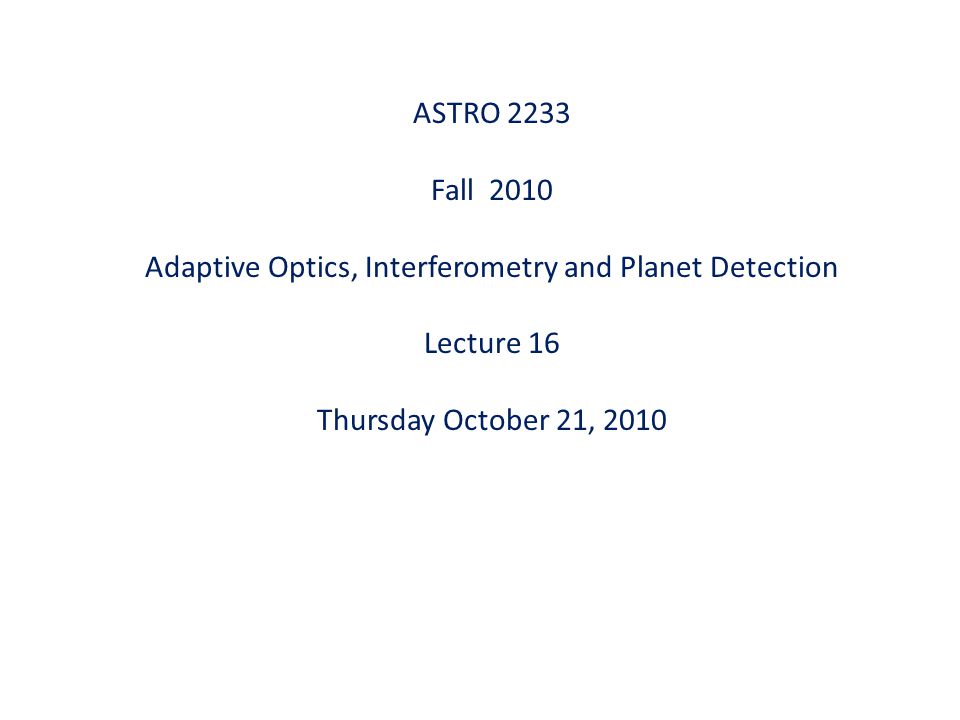 ASTRO 2233

Fall 2010

Adaptive Optics, Interferometry and Planet Detection

Lecture 16

Thursday October 21, 2010